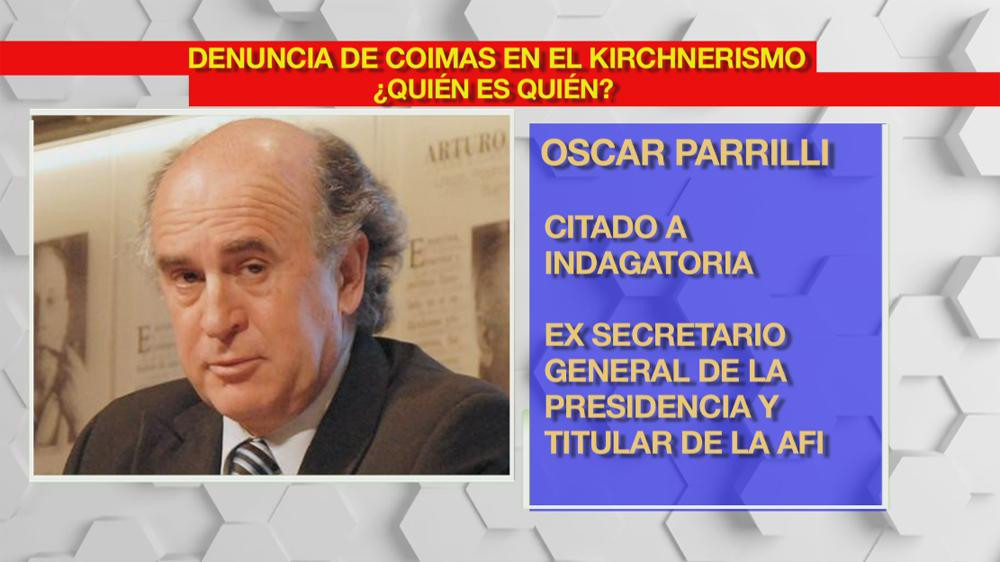 DENUNCIA DE COIMAS EN EL KIRCHNERISMO
¿QUIÉN ES QUIÉN?

ARTURO

OSCAR PARRILLI

CITADO A INDAGATORIA

EX SECRETARIO GENERAL DE LA PRESIDENCIA Y TITULAR DE LA AFI